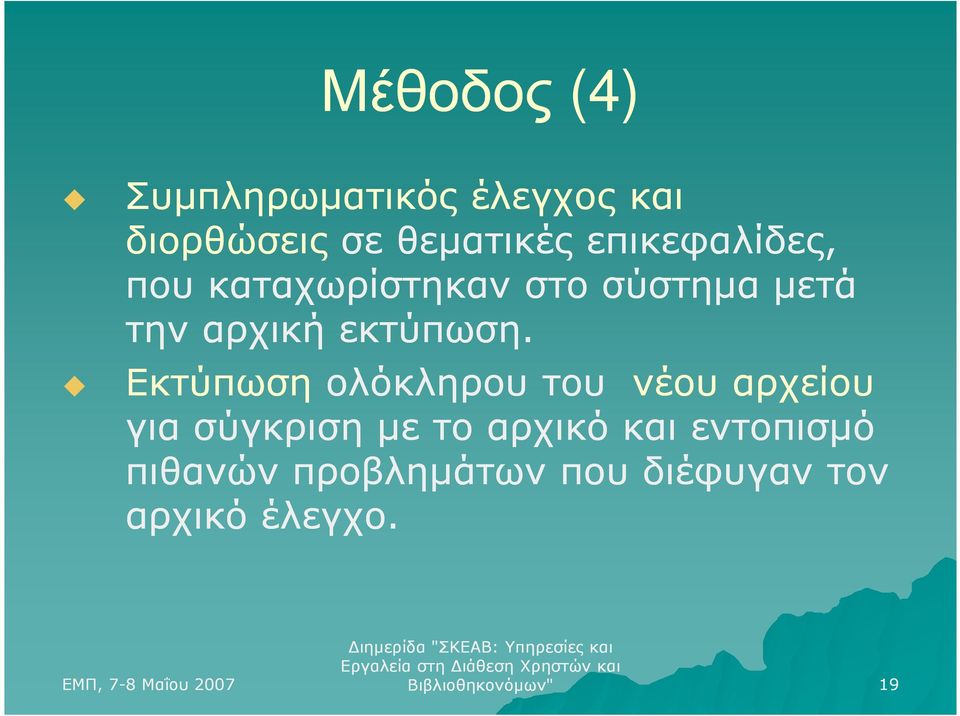 Μέθοδος (4)

Συμπληρωματικός έλεγχος και διορθώσεις σε θεματικές επικεφαλίδες, που καταχωρίστηκαν στο σύστημα μετά την αρχική εκτύπωση.

Εκτύπωση ολόκληρου του νέου αρχείου για σύγκριση με το αρχικό και εντοπισμό πιθανών προβλημάτων που διέφυγαν τον αρχικό έλεγχο.

ΕΜΠ, 7-8 Μαΐου 2007

Διημερίδα "ΣΚΕΑΒ: Υπηρεσίες και Εργαλεία στη Διάθεση Χρηστών και Βιβλιοθηκονόμων"

19